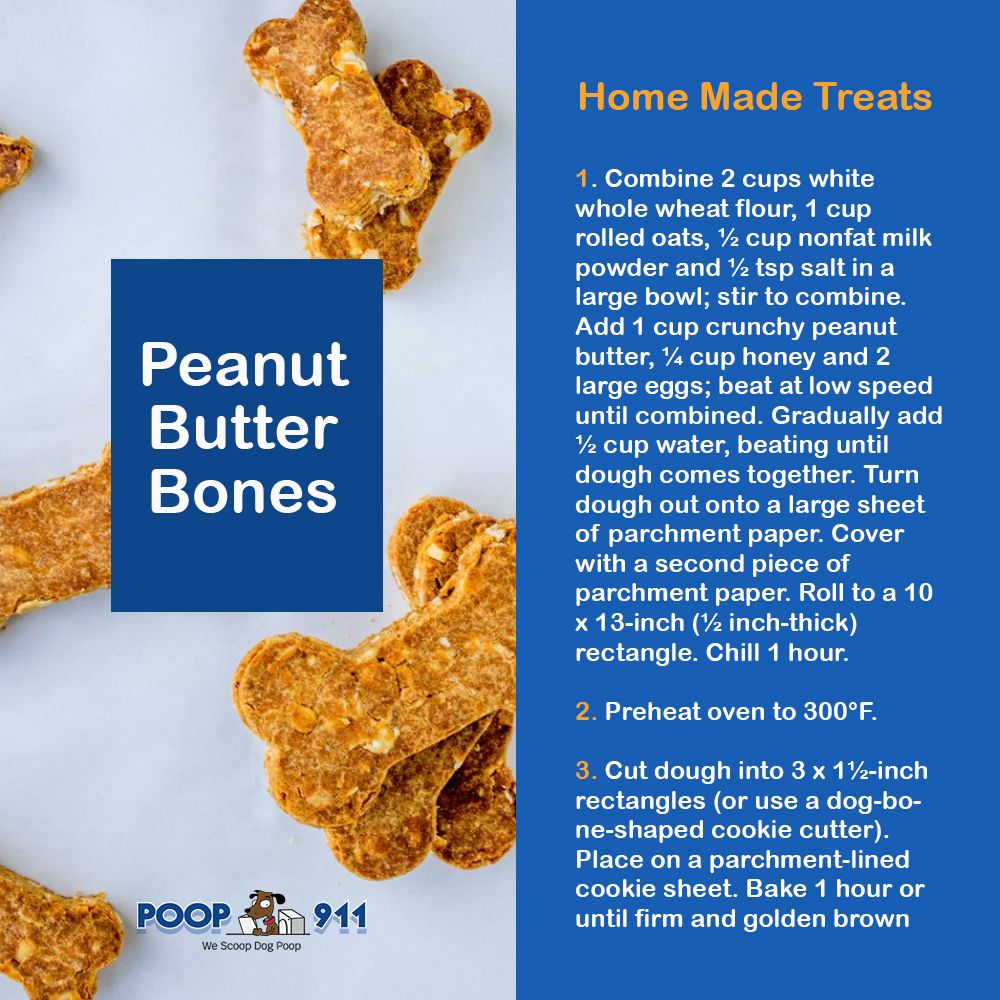 Peanut Butter Bones

POOP 911
We Scoop Dog Poop

Home Made Treats

1. Combine 2 cups white whole wheat flour, 1 cup rolled oats, ½ cup nonfat milk powder and ½ tsp salt in a large bowl; stir to combine. Add 1 cup crunchy peanut butter, ¼ cup honey and 2 large eggs; beat at low speed until combined. Gradually add ½ cup water, beating until dough comes together. Turn dough out onto a large sheet of parchment paper. Cover with a second piece of parchment paper. Roll to a 10 x 13-inch (½ inch-thick) rectangle. Chill 1 hour.

2. Preheat oven to 300°F.

3. Cut dough into 3 x 1½-inch rectangles (or use a dog-bone-shaped cookie cutter). Place on a parchment-lined cookie sheet. Bake 1 hour or until firm and golden brown